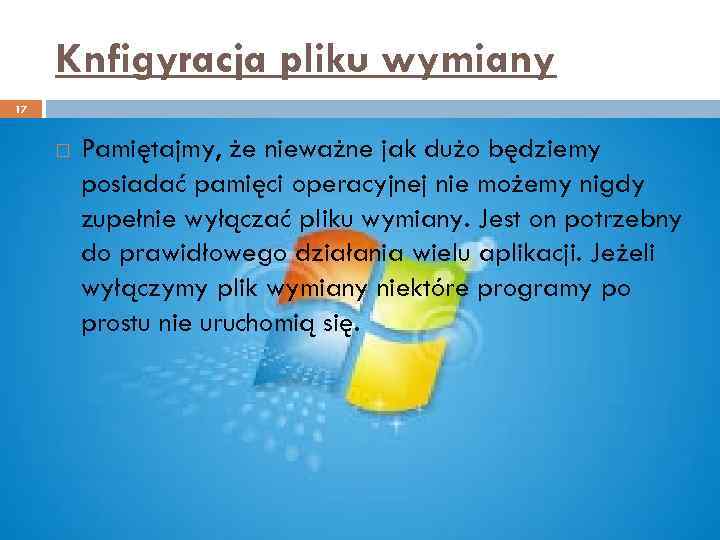 Knfigyracja pliku wymiany

17

Pamiętajmy, że nieważne jak dużo będziemy posiadać pamięci operacyjnej nie możemy nigdy zupełnie wyłączać pliku wymiany. Jest on potrzebny do prawidłowego działania wielu aplikacji. Jeżeli wyłączymy plik wymiany niektóre programy po prostu nie uruchomią się.